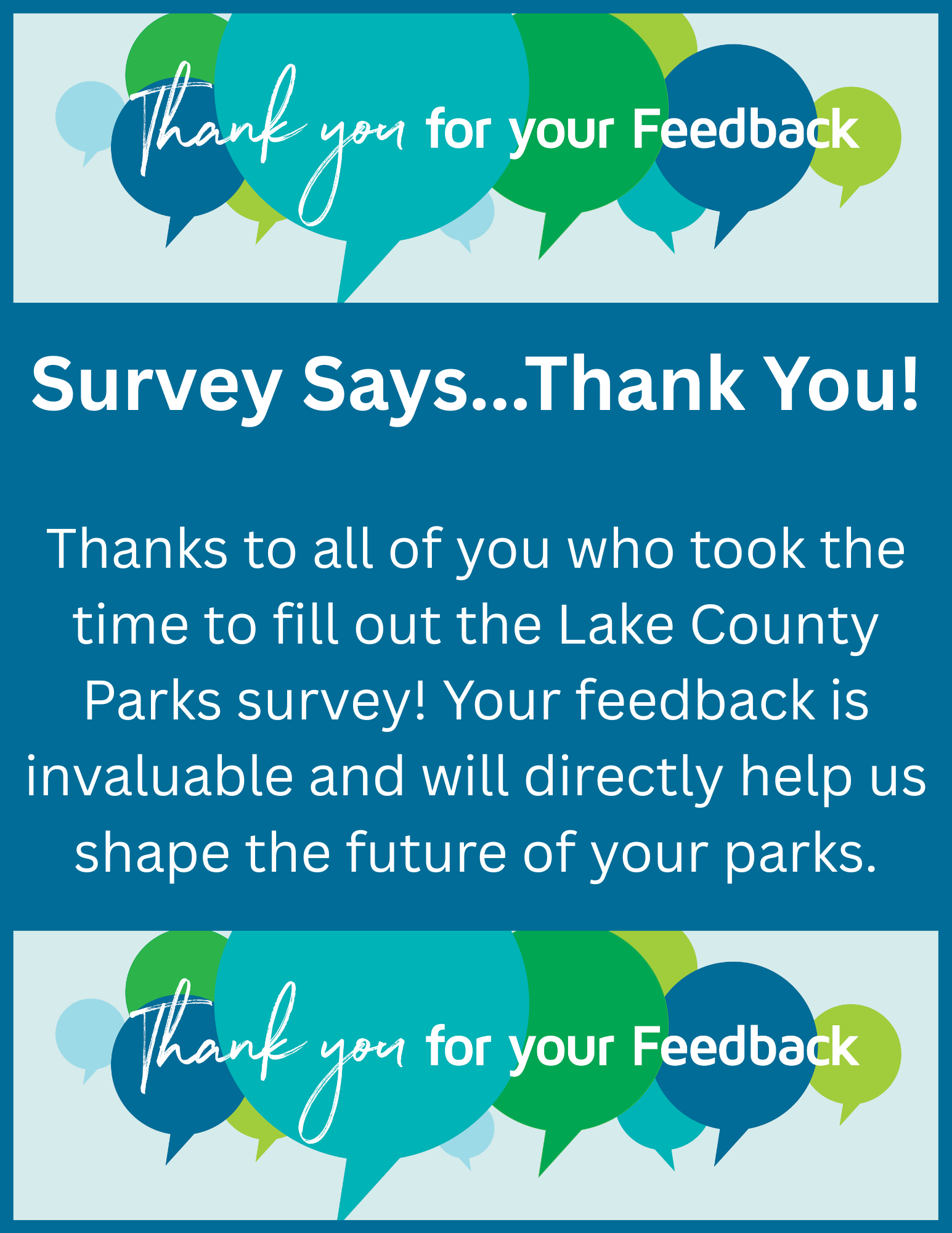 Thank you for your Feedback

Survey Says...Thank You!

Thanks to all of you who took the time to fill out the Lake County Parks survey! Your feedback is invaluable and will directly help us shape the future of your parks.

Thank you for your Feedback